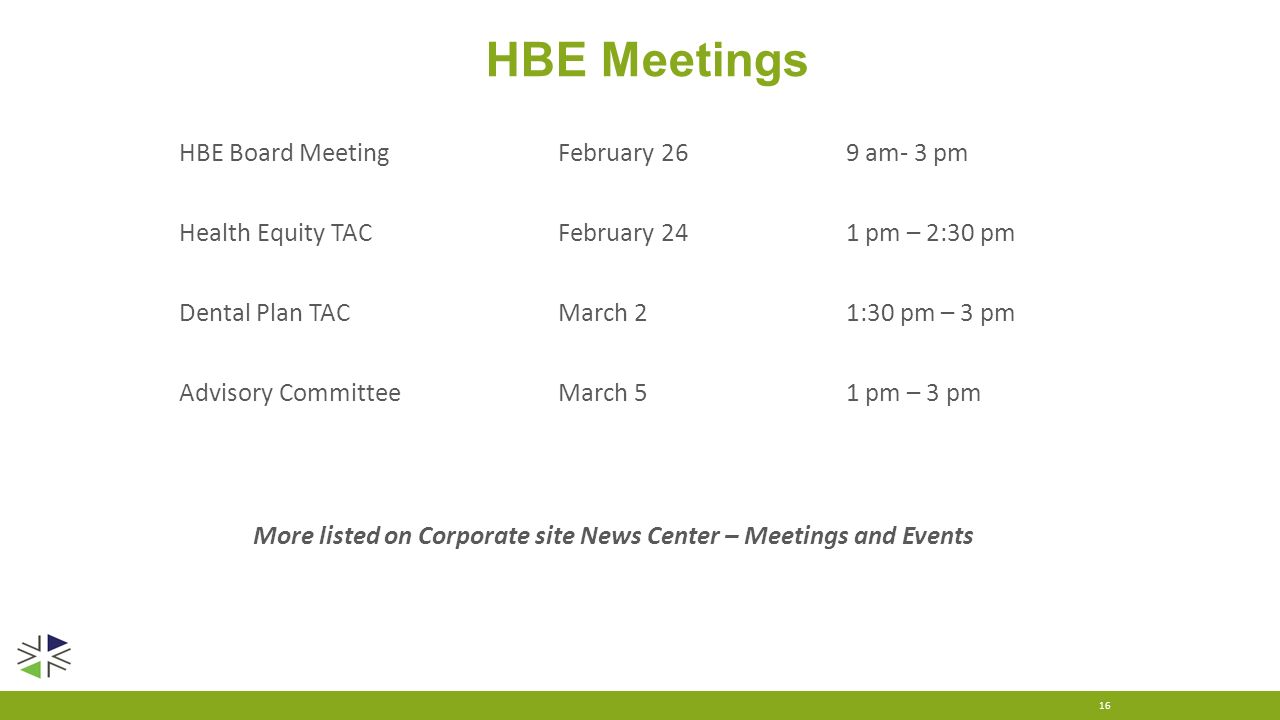 HBE Meetings

| | | |
|---|---|---|
| HBE Board Meeting | February 26 | 9 am- 3 pm |
| Health Equity TAC | February 24 | 1 pm – 2:30 pm |
| Dental Plan TAC | March 2 | 1:30 pm – 3 pm |
| Advisory Committee | March 5 | 1 pm – 3 pm |

More listed on Corporate site News Center – Meetings and Events

16